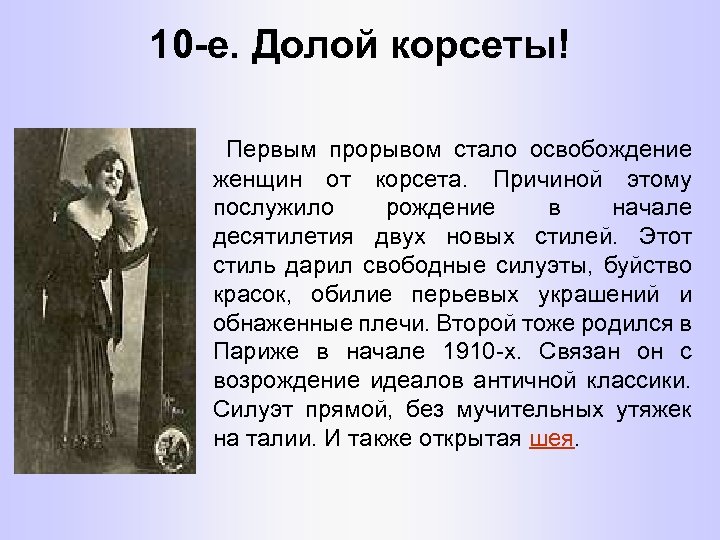 10-е. Долой корсеты!

Первым прорывом стало освобождение женщин от корсета. Причиной этому послужило рождение в начале десятилетия двух новых стилей. Этот стиль дарил свободные силуэты, буйство красок, обилие перьевых украшений и обнаженные плечи. Второй тоже родился в Париже в начале 1910-х. Связан он с возрождение идеалов античной классики. Силуэт прямой, без мучительных утяжек на талии. И также открытая шея.